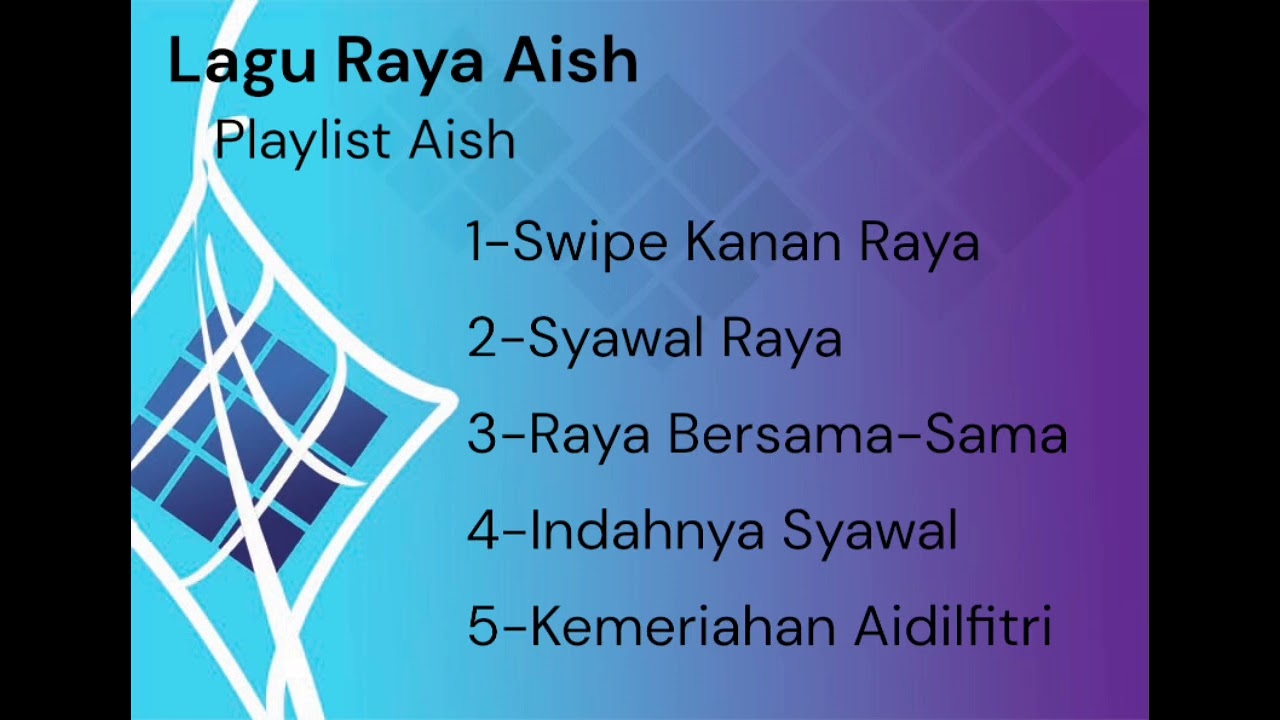 Lagu Raya Aish

Playlist Aish

1-Swipe Kanan Raya

2-Syawal Raya

3-Raya Bersama-Sama

4-Indahnya Syawal

5-Kemeriahan Aidilfitri